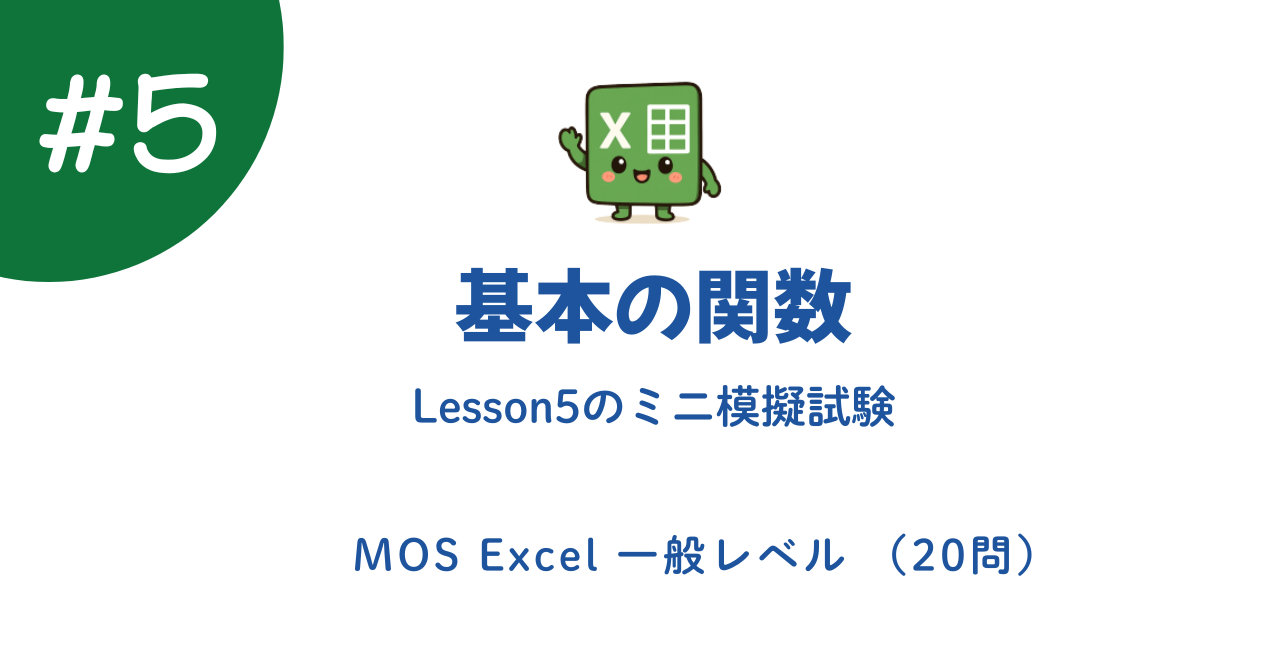 #5

X

基本の関数

Lesson5のミニ模擬試験

MOS Excel 一般レベル （20問）